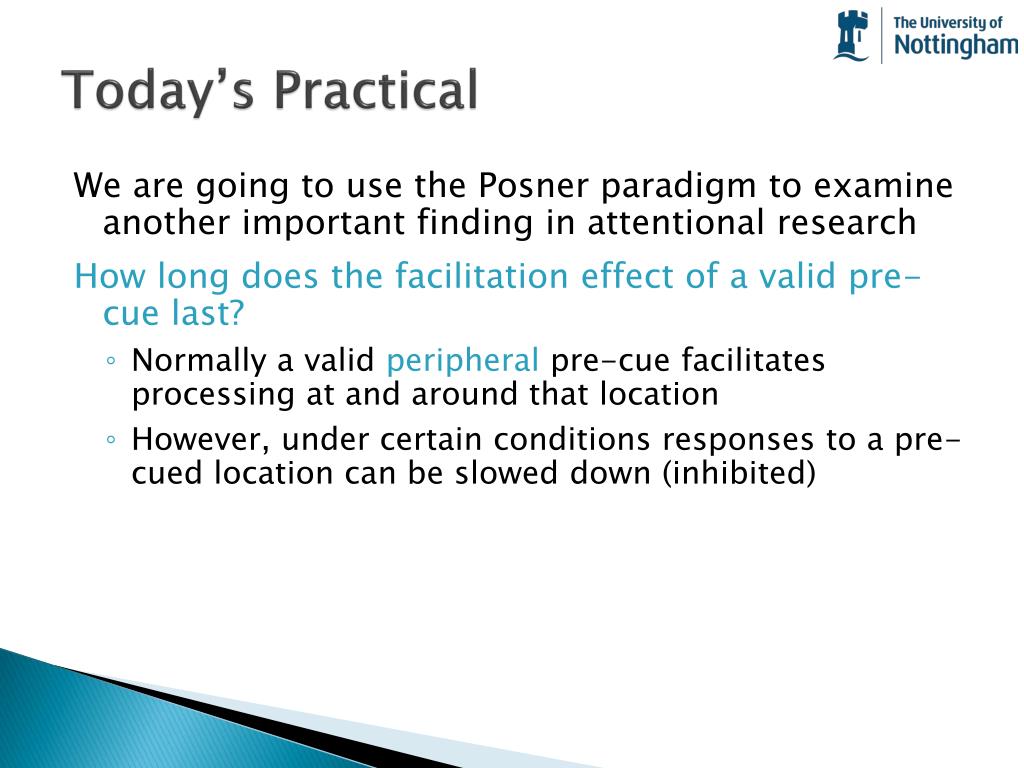 The University of Nottingham

Today's Practical

We are going to use the Posner paradigm to examine another important finding in attentional research

How long does the facilitation effect of a valid pre-cue last?

◦ Normally a valid peripheral pre-cue facilitates processing at and around that location

◦ However, under certain conditions responses to a pre-cued location can be slowed down (inhibited)